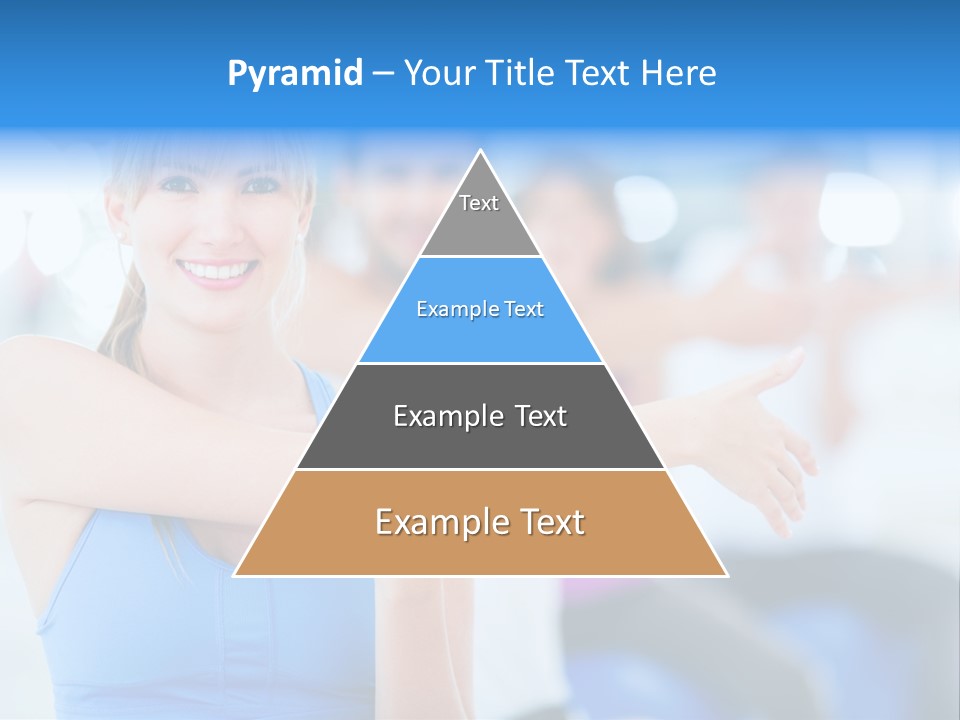 Pyramid – Your Title Text Here

Text

Example Text

Example Text

Example Text